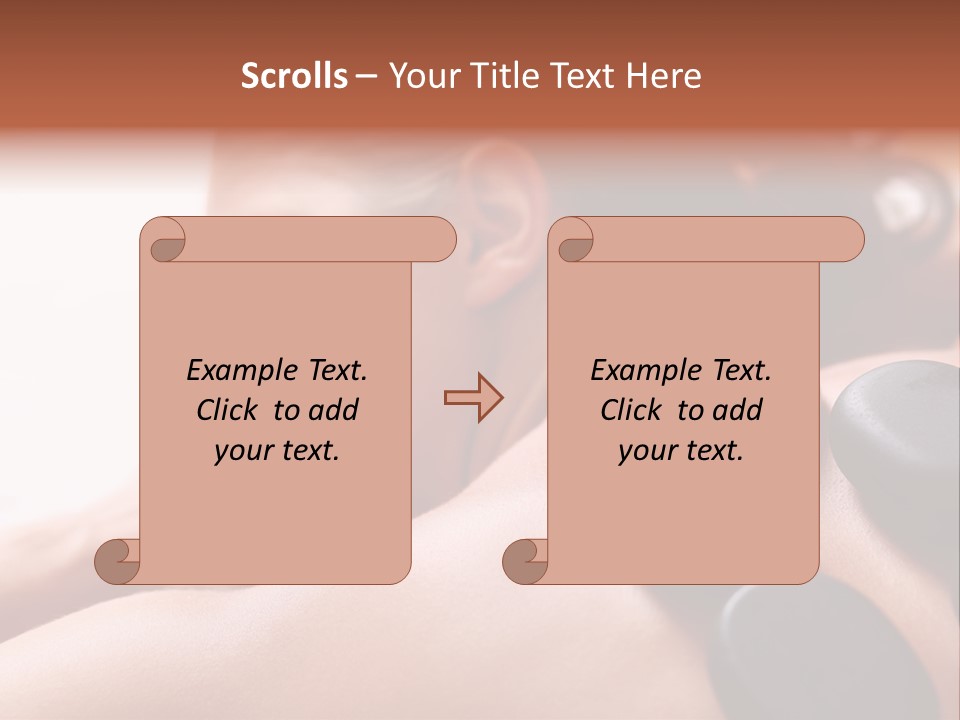 Scrolls – Your Title Text Here

Example Text. Click to add your text.

Example Text. Click to add your text.